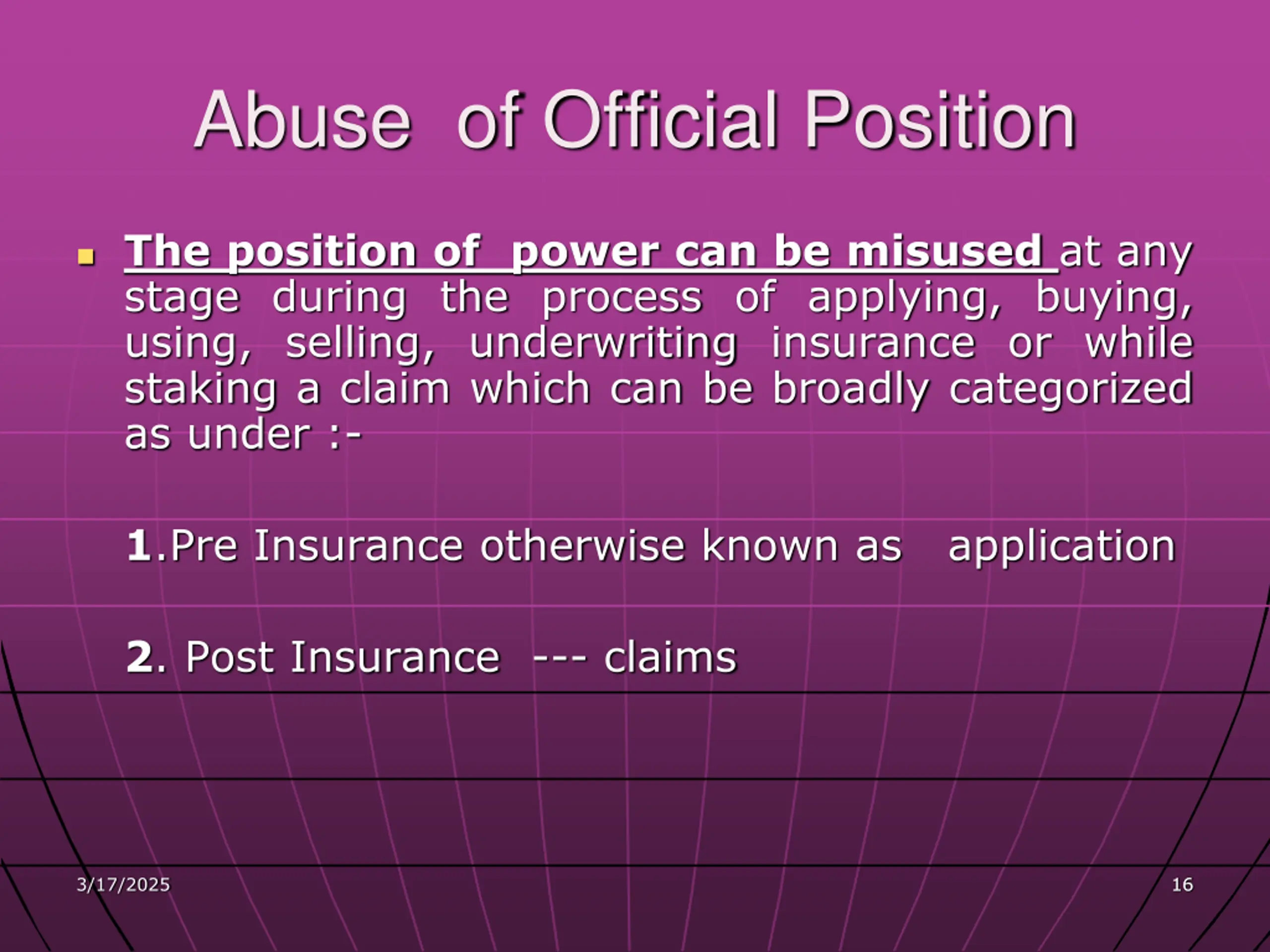 Abuse of Official Position

The position of power can be misused at any stage during the process of applying, buying, using, selling, underwriting insurance or while staking a claim which can be broadly categorized as under :-

1.Pre Insurance otherwise known as application

2. Post Insurance --- claims

3/17/2025

16